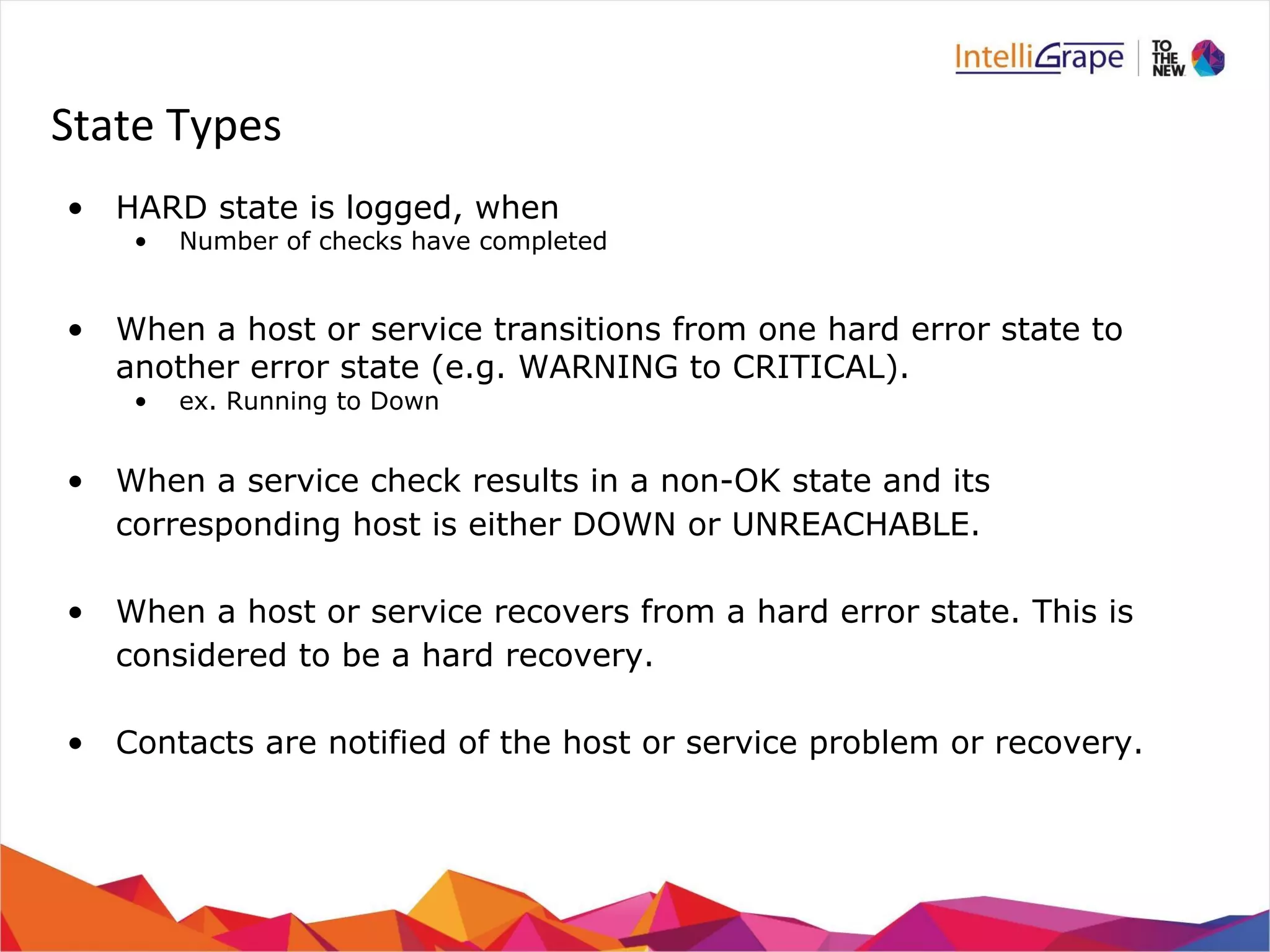 IntelliGrape | TO THE NEW

State Types

• HARD state is logged, when
  • Number of checks have completed

• When a host or service transitions from one hard error state to another error state (e.g. WARNING to CRITICAL).
  • ex. Running to Down

• When a service check results in a non-OK state and its corresponding host is either DOWN or UNREACHABLE.

• When a host or service recovers from a hard error state. This is considered to be a hard recovery.

• Contacts are notified of the host or service problem or recovery.